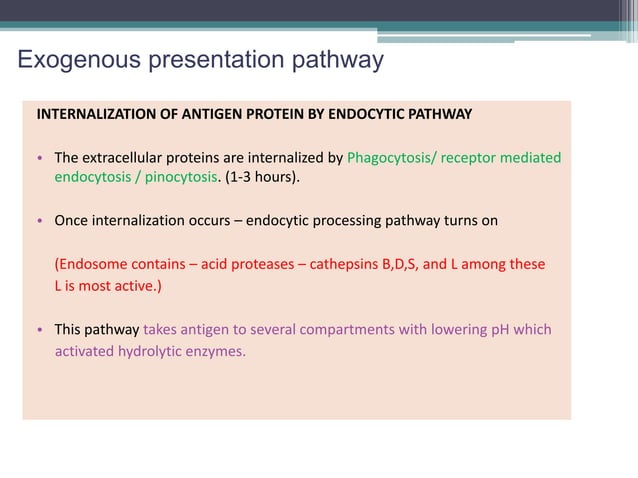 Exogenous presentation pathway

INTERNALIZATION OF ANTIGEN PROTEIN BY ENDOCYTIC PATHWAY

• The extracellular proteins are internalized by Phagocytosis/ receptor mediated endocytosis / pinocytosis. (1-3 hours).

• Once internalization occurs – endocytic processing pathway turns on

(Endosome contains – acid proteases – cathepsins B,D,S, and L among these L is most active.)

• This pathway takes antigen to several compartments with lowering pH which activated hydrolytic enzymes.